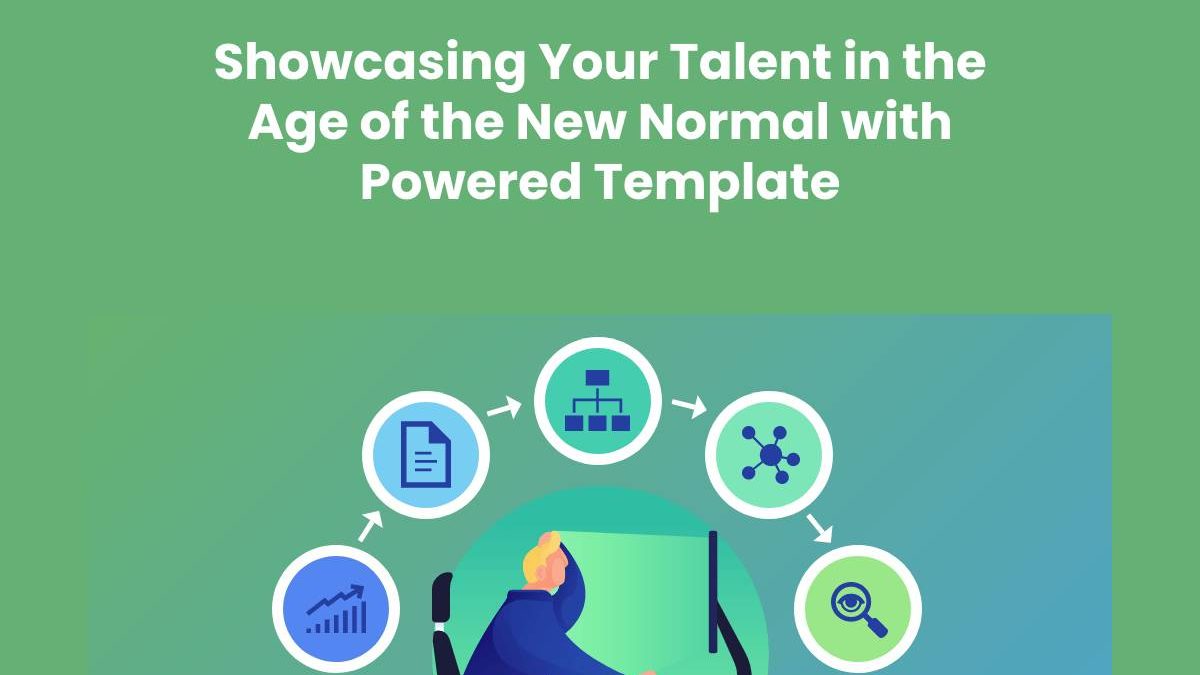 Showcasing Your Talent in the Age of the New Normal with Powered Template